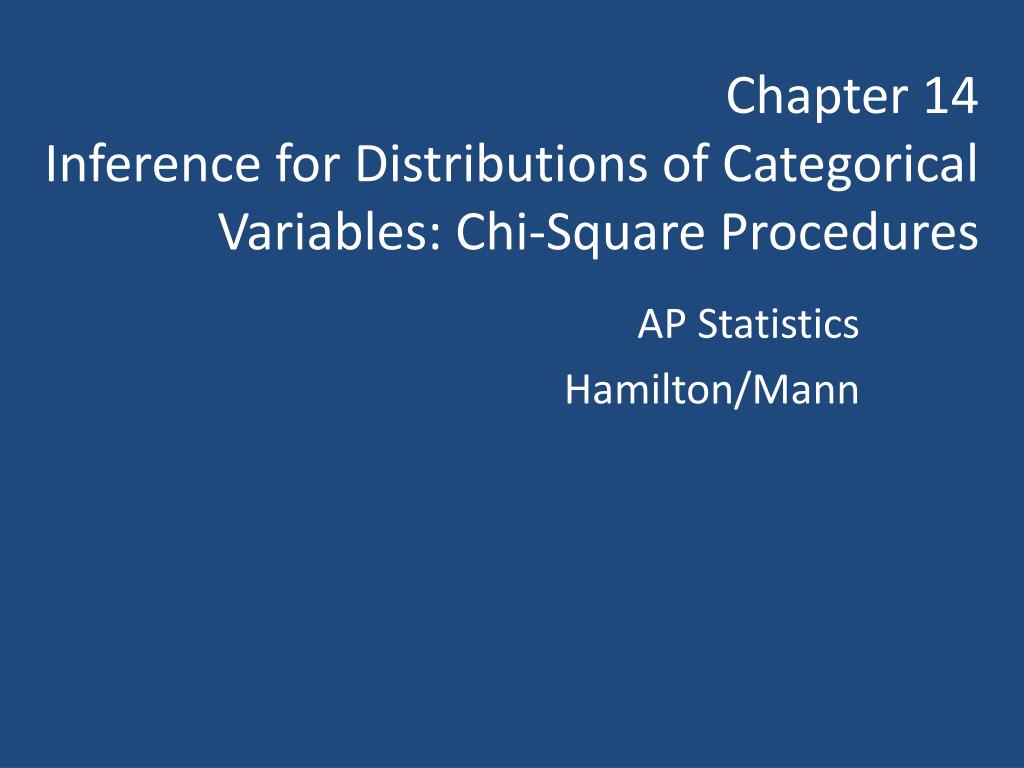 Chapter 14
Inference for Distributions of Categorical Variables: Chi-Square Procedures

AP Statistics
Hamilton/Mann